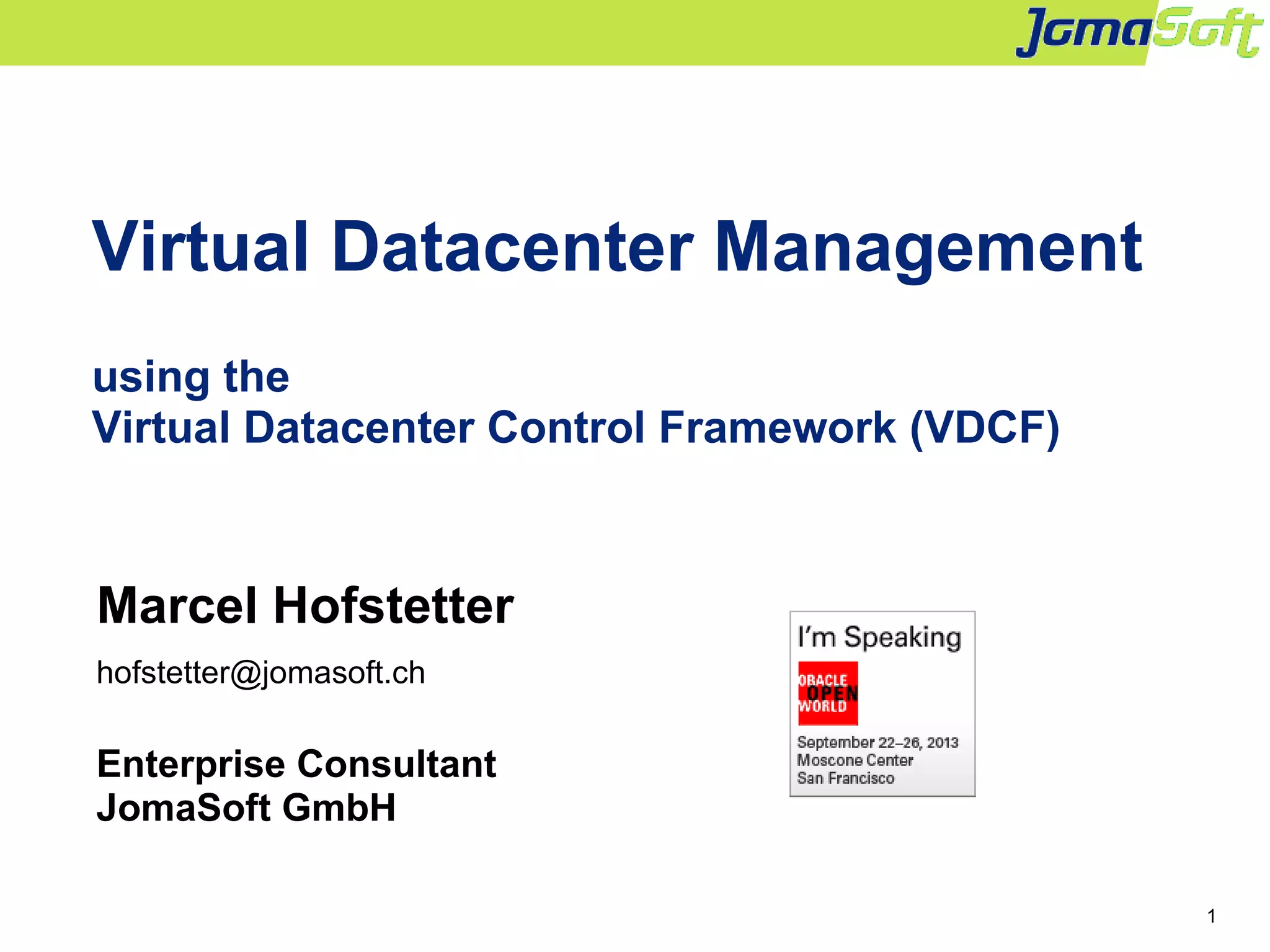 JomaSoft

Virtual Datacenter Management

using the
Virtual Datacenter Control Framework (VDCF)

Marcel Hofstetter

hofstetter@jomasoft.ch

Enterprise Consultant
JomaSoft GmbH

I'm Speaking

ORACLE
OPEN
WORLD

September 22–26, 2013
Moscone Center
San Francisco

1